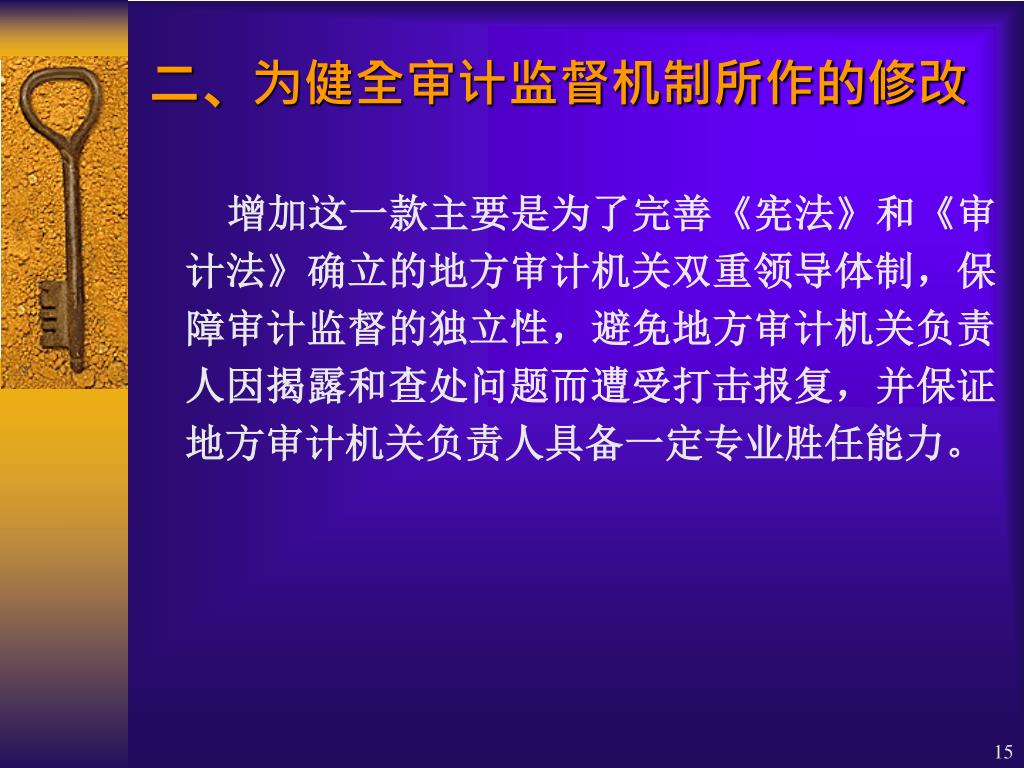 二、为健全审计监督机制所作的修改

增加这一款主要是为了完善《宪法》和《审计法》确立的地方审计机关双重领导体制，保障审计监督的独立性，避免地方审计机关负责人因揭露和查处问题而遭受打击报复，并保证地方审计机关负责人具备一定专业胜任能力。

15